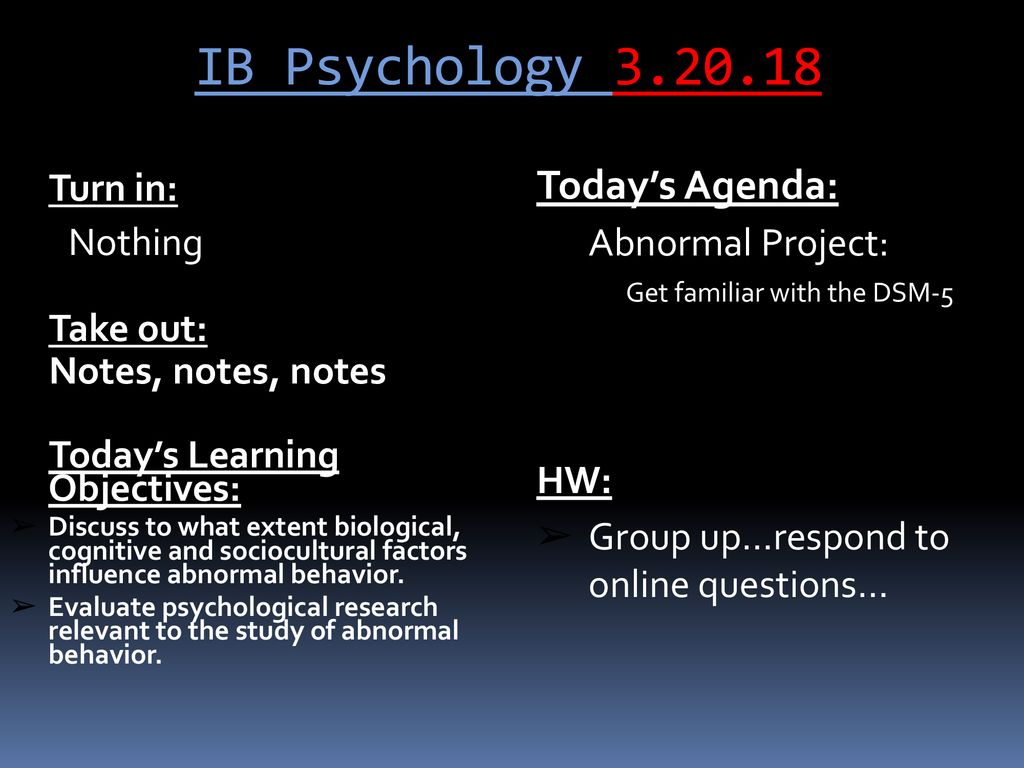 IB Psychology 3.20.18

Turn in:
Nothing

Take out:
Notes, notes, notes

Today's Learning Objectives:
➢ Discuss to what extent biological, cognitive and sociocultural factors influence abnormal behavior.
➢ Evaluate psychological research relevant to the study of abnormal behavior.

Today's Agenda:
Abnormal Project:
Get familiar with the DSM-5

HW:
➢ Group up…respond to online questions…